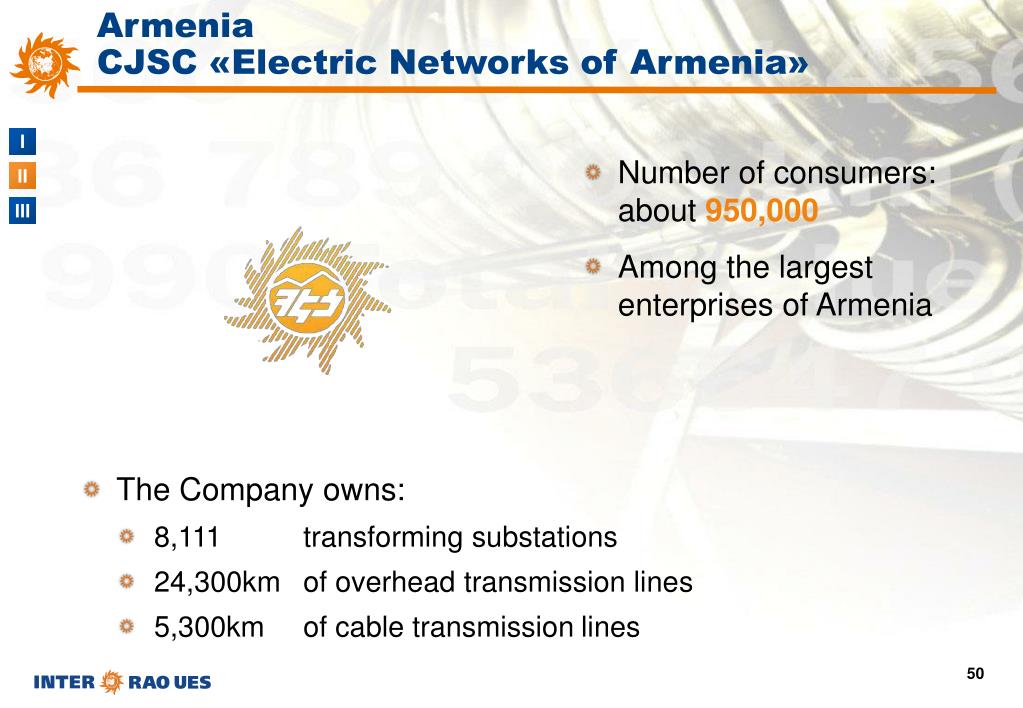 Armenia
CJSC «Electric Networks of Armenia»

I
II
III

Number of consumers: about 950,000

Among the largest enterprises of Armenia

The Company owns:

8,111 transforming substations

24,300km of overhead transmission lines

5,300km of cable transmission lines

INTER RAO UES

50